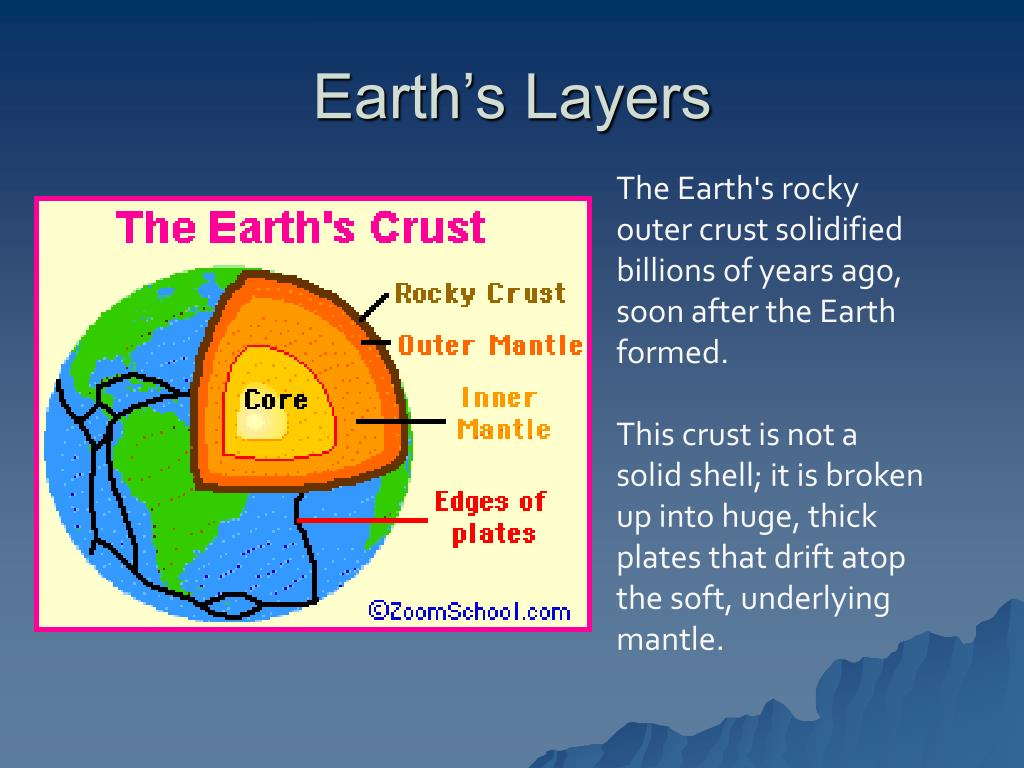 Earth’s Layers

The Earth's Crust

Rocky Crust

Outer Mantle

Core

Inner Mantle

Edges of plates

©ZoomSchool.com

The Earth's rocky outer crust solidified billions of years ago, soon after the Earth formed.

This crust is not a solid shell; it is broken up into huge, thick plates that drift atop the soft, underlying mantle.